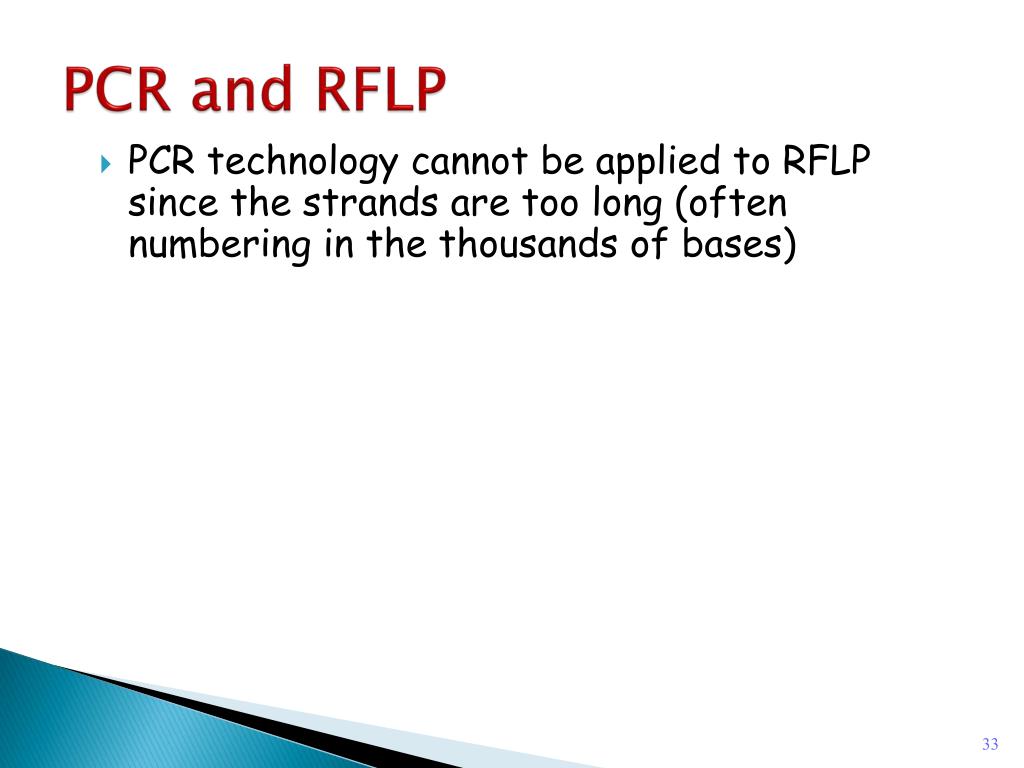 PCR and RFLP

PCR technology cannot be applied to RFLP since the strands are too long (often numbering in the thousands of bases)

33